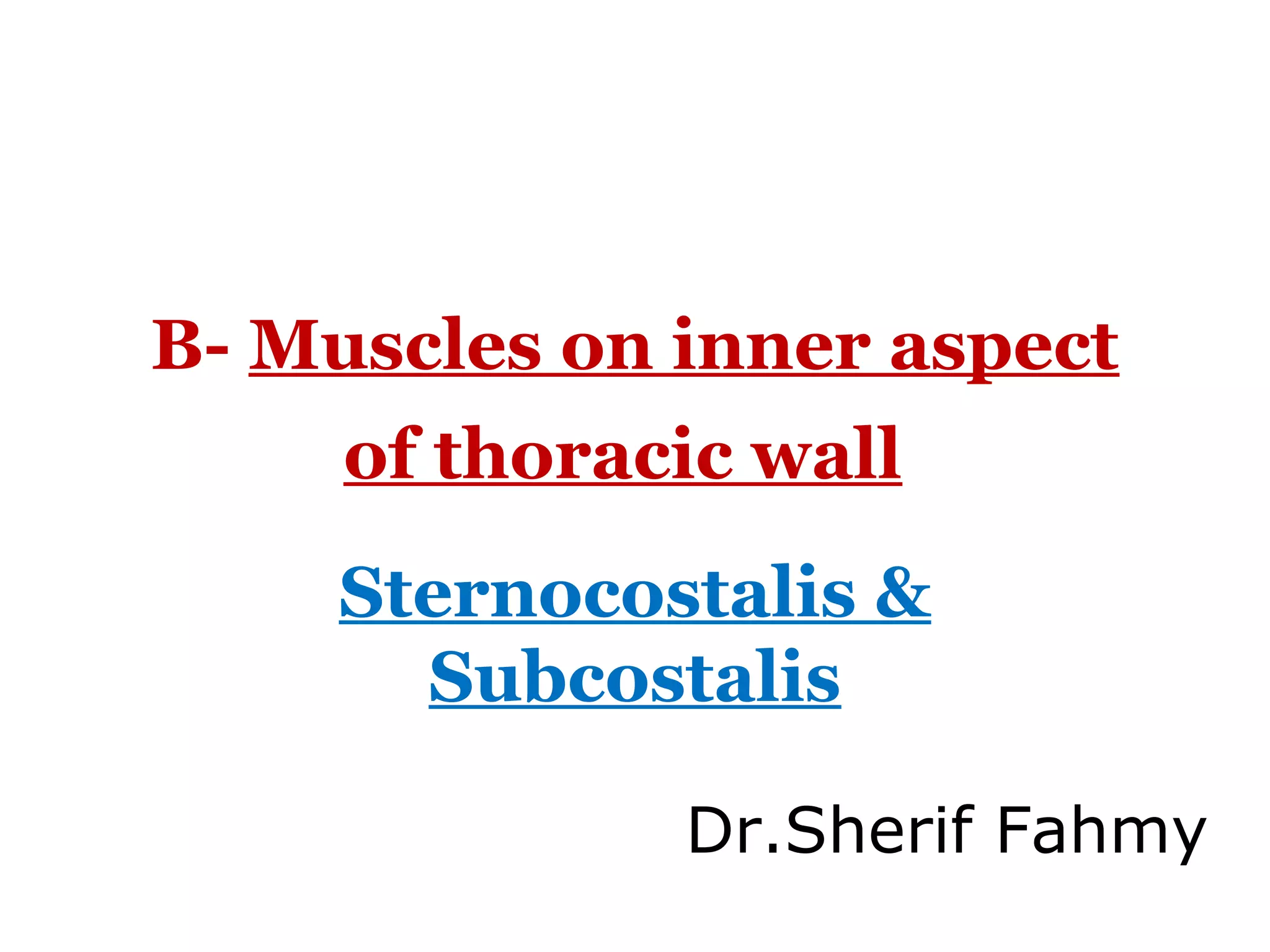 B- Muscles on inner aspect of thoracic wall

Sternocostalis & Subcostalis

Dr.Sherif Fahmy